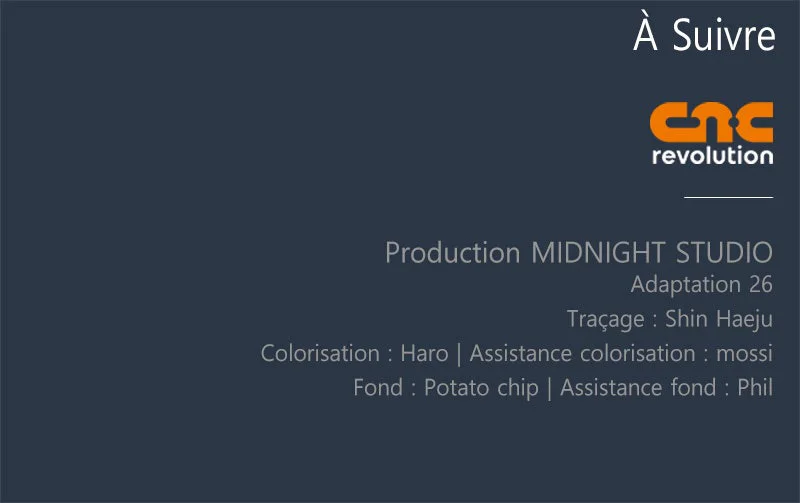 À Suivre

cnc
revolution

Production MIDNIGHT STUDIO
Adaptation 26
Traçage : Shin Haeju
Colorisation : Haro | Assistance colorisation : mossi
Fond : Potato chip | Assistance fond : Phil